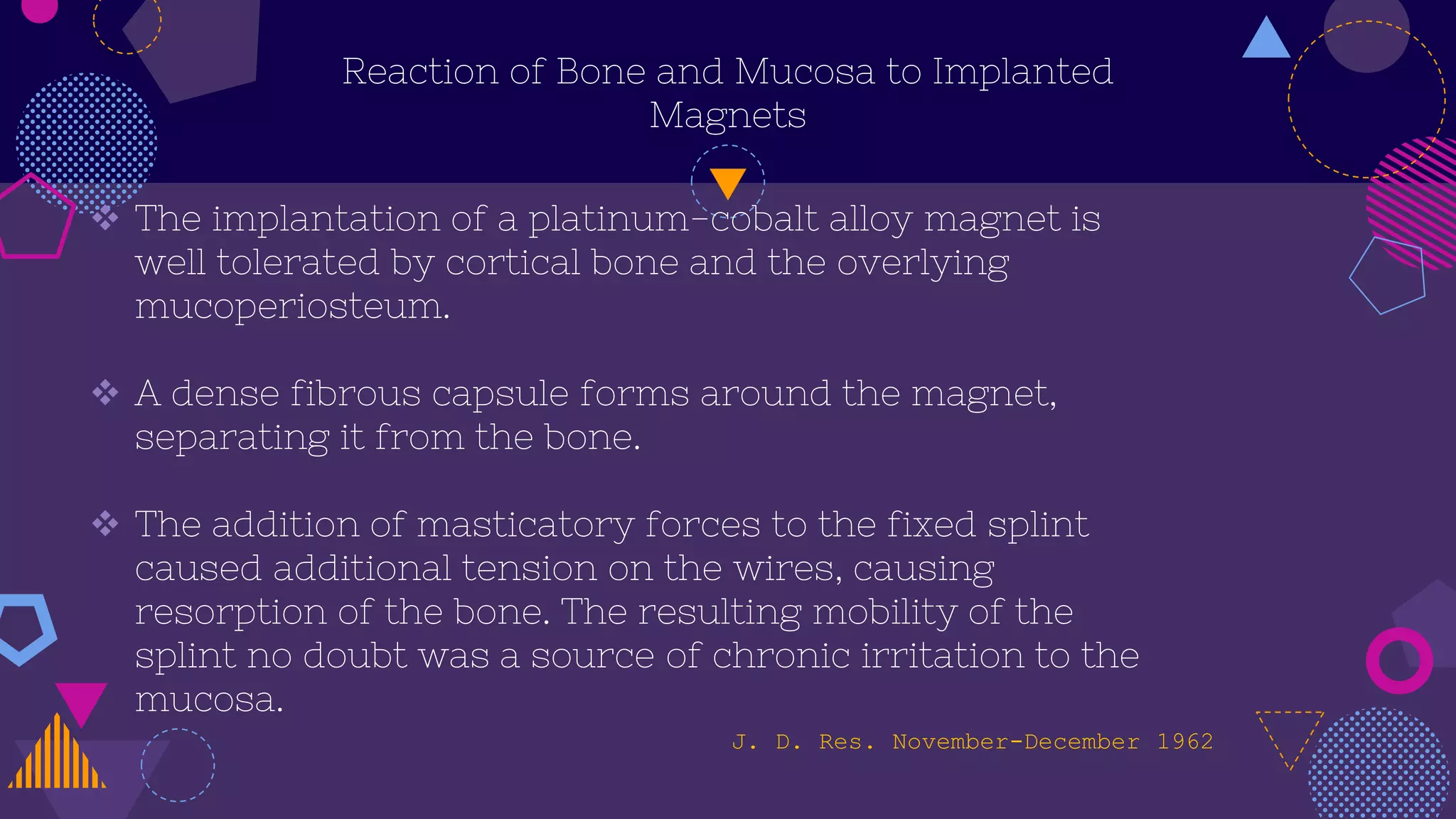 Reaction of Bone and Mucosa to Implanted Magnets

❖ The implantation of a platinum-cobalt alloy magnet is well tolerated by cortical bone and the overlying mucoperiosteum.

❖ A dense fibrous capsule forms around the magnet, separating it from the bone.

❖ The addition of masticatory forces to the fixed splint caused additional tension on the wires, causing resorption of the bone. The resulting mobility of the splint no doubt was a source of chronic irritation to the mucosa.

J. D. Res. November-December 1962